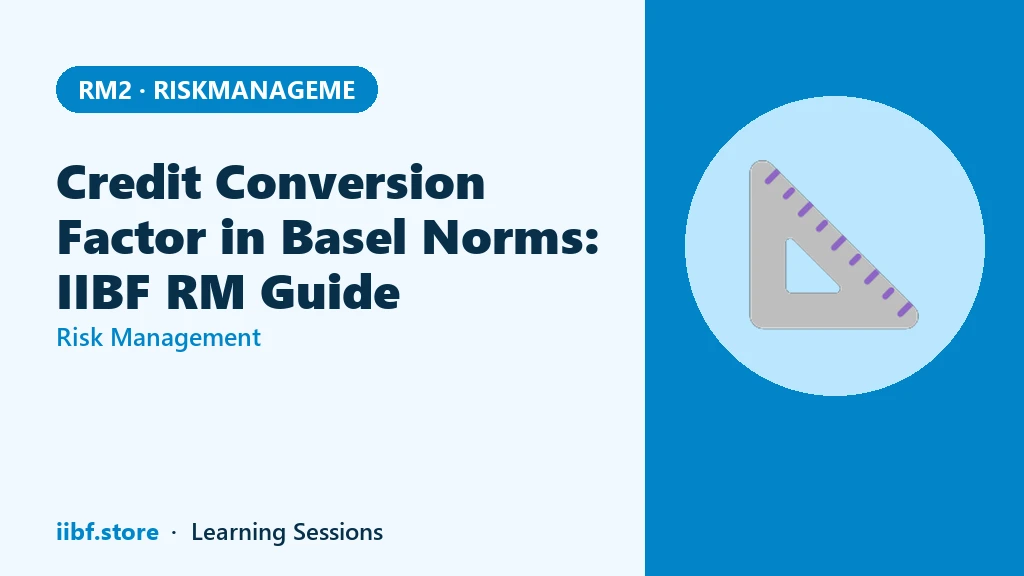 RM2 · RISKMANAGEME

Credit Conversion Factor in Basel Norms: IIBF RM Guide

Risk Management

iibf.store · Learning Sessions